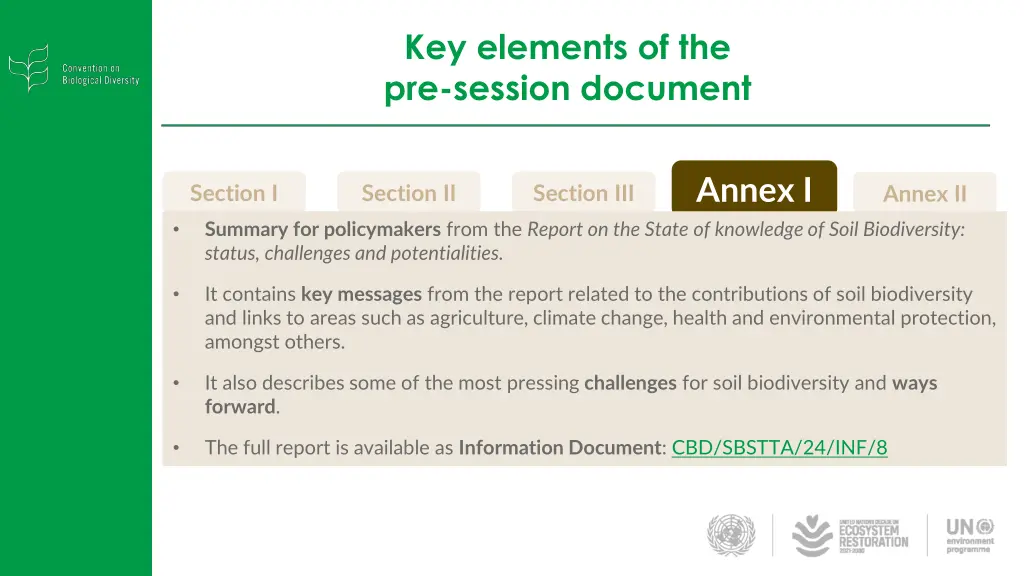 Convention on Biological Diversity

Key elements of the pre-session document

Section I

Section II

Section III

Annex I

Annex II

• Summary for policymakers from the Report on the State of knowledge of Soil Biodiversity: status, challenges and potentialities.

• It contains key messages from the report related to the contributions of soil biodiversity and links to areas such as agriculture, climate change, health and environmental protection, amongst others.

• It also describes some of the most pressing challenges for soil biodiversity and ways forward.

• The full report is available as Information Document: CBD/SBSTTA/24/INF/8

UNITED NATIONS DECADE ON ECOSYSTEM RESTORATION 2021-2030

UN environment programme